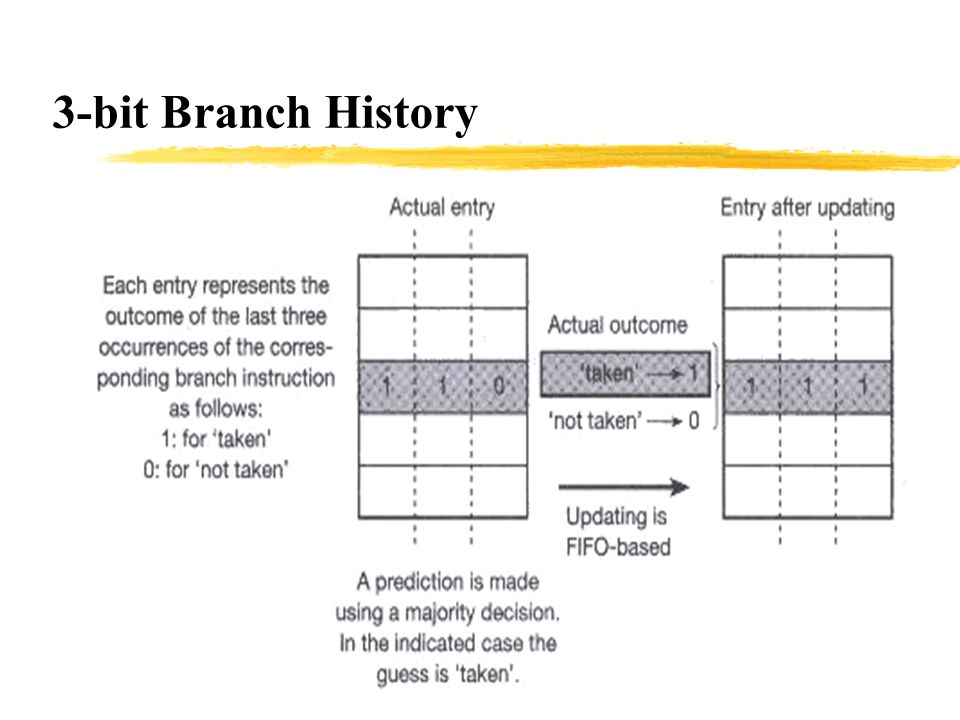 3-bit Branch History

Each entry represents the outcome of the last three occurrences of the corresponding branch instruction as follows:
1: for 'taken'
0: for 'not taken'

Actual entry

1 1 0

Actual outcome

'taken' → 1
'not taken' → 0

Updating is FIFO-based

Entry after updating

1 1 1

A prediction is made using a majority decision. In the indicated case the guess is 'taken'.